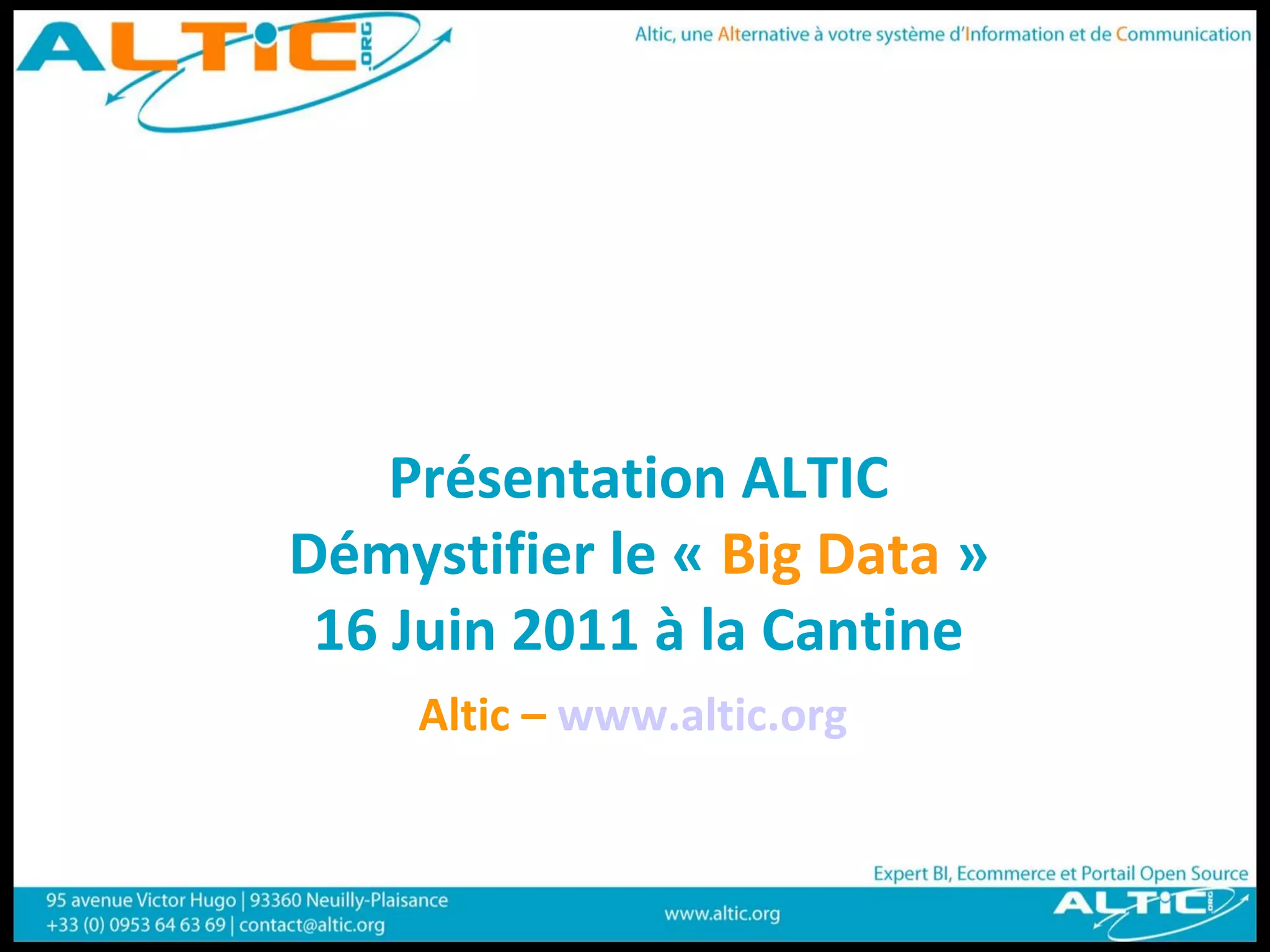 ALTIC .ORG

Altic, une Alternative à votre système d'Information et de Communication

Présentation ALTIC
Démystifier le « Big Data »
16 Juin 2011 à la Cantine

Altic – www.altic.org

Expert BI, Ecommerce et Portail Open Source

95 avenue Victor Hugo | 93360 Neuilly-Plaisance
+33 (0) 0953 64 63 69 | contact@altic.org

www.altic.org

ALTIC .ORG